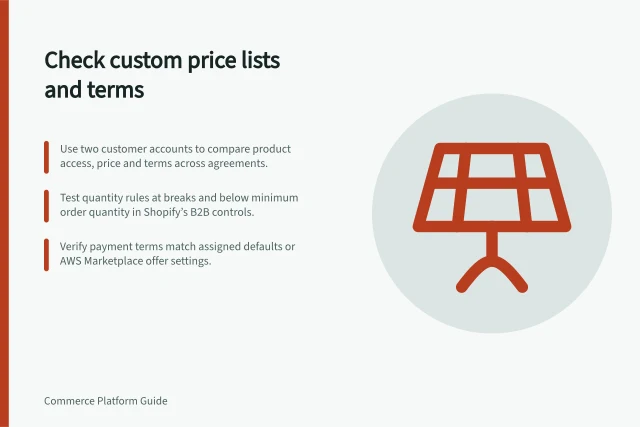 Check custom price lists and terms

Use two customer accounts to compare product access, price and terms across agreements.

Test quantity rules at breaks and below minimum order quantity in Shopify's B2B controls.

Verify payment terms match assigned defaults or AWS Marketplace offer settings.

Commerce Platform Guide